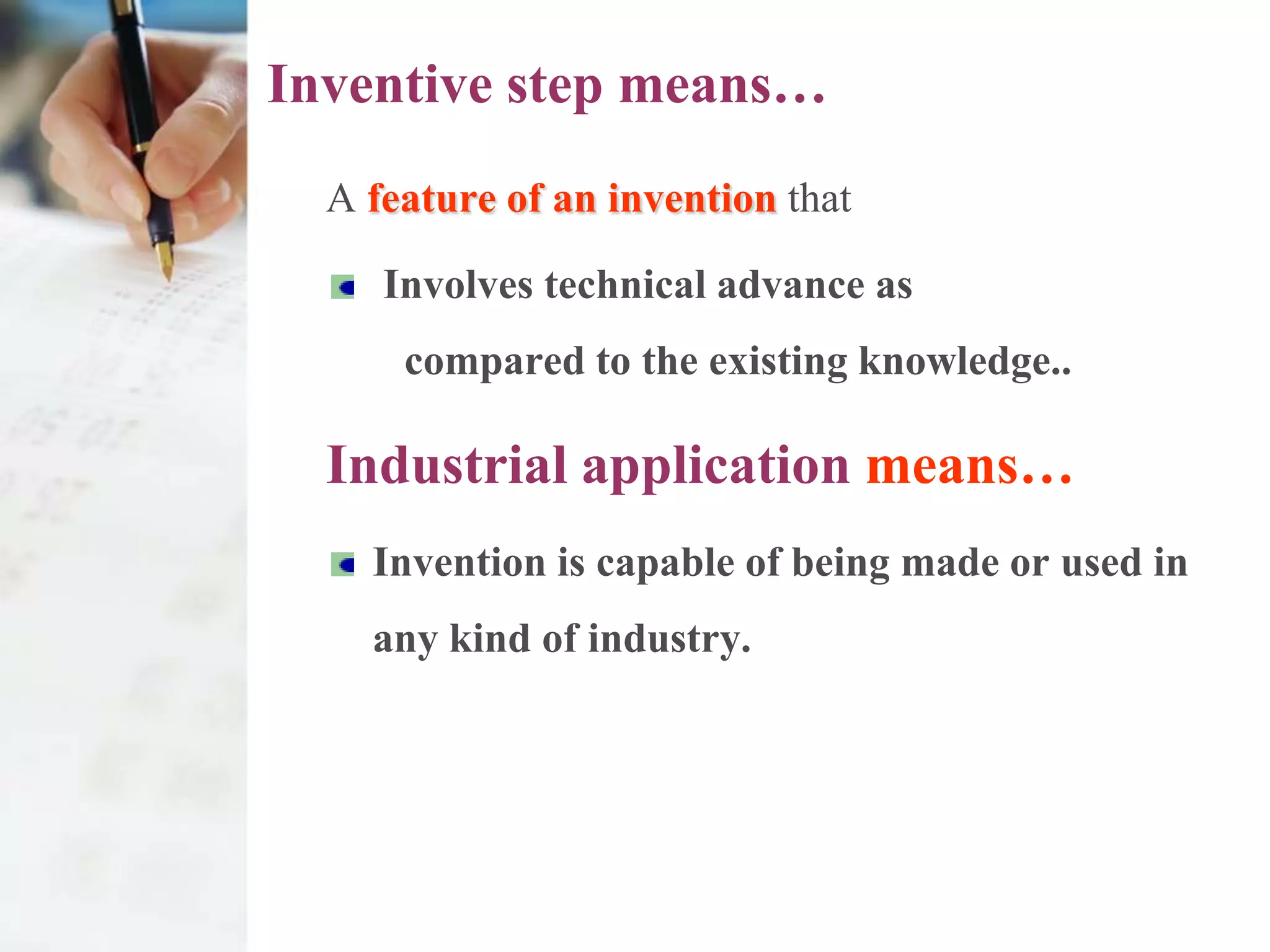 Inventive step means…

A feature of an invention that

Involves technical advance as compared to the existing knowledge..

Industrial application means…

Invention is capable of being made or used in any kind of industry.